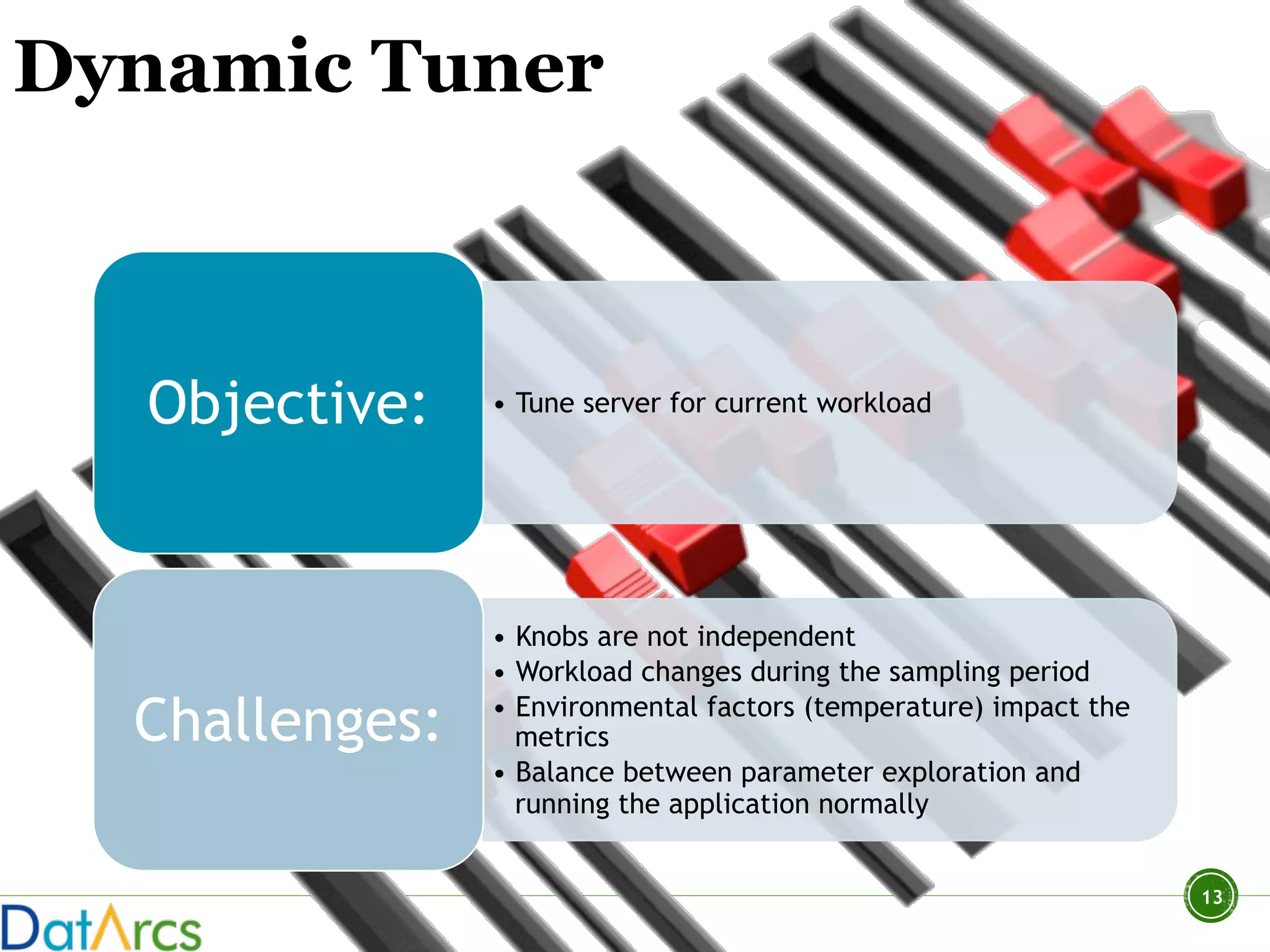 Dynamic Tuner

Objective:

• Tune server for current workload

Challenges:

• Knobs are not independent
• Workload changes during the sampling period
• Environmental factors (temperature) impact the metrics
• Balance between parameter exploration and running the application normally

13

DatArcs